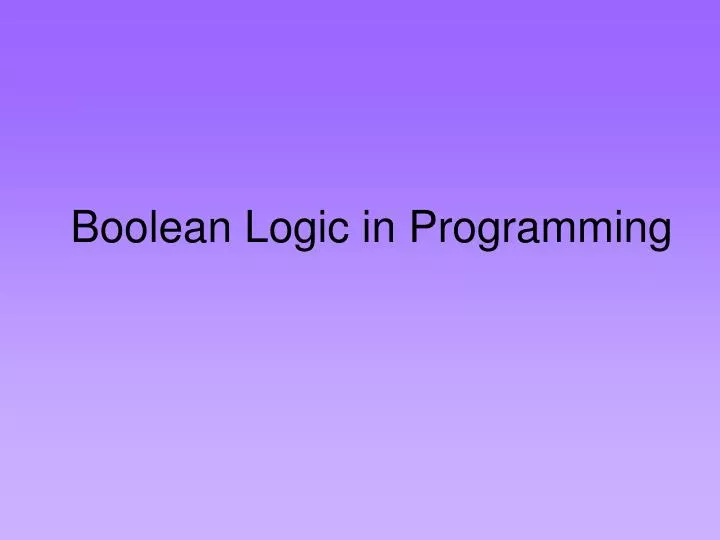 Boolean Logic in Programming